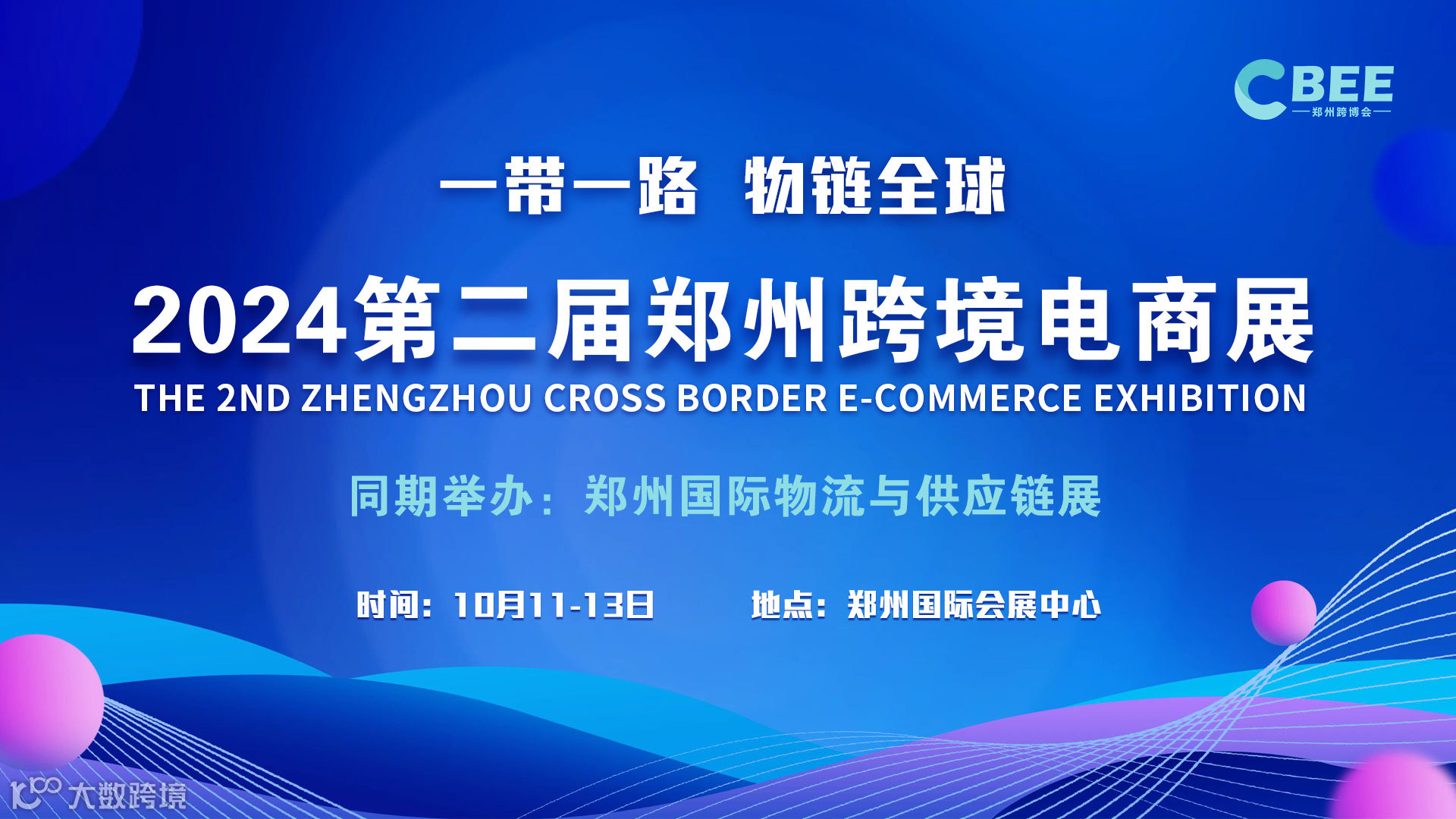 CBEE
郑州跨博会

一带一路 物链全球

2024第二届郑州跨境电商展
THE 2ND ZHENGZHOU CROSS BORDER E-COMMERCE EXHIBITION

同期举办：郑州国际物流与供应链展

时间：10月11-13日 地点：郑州国际会展中心

大数跨境